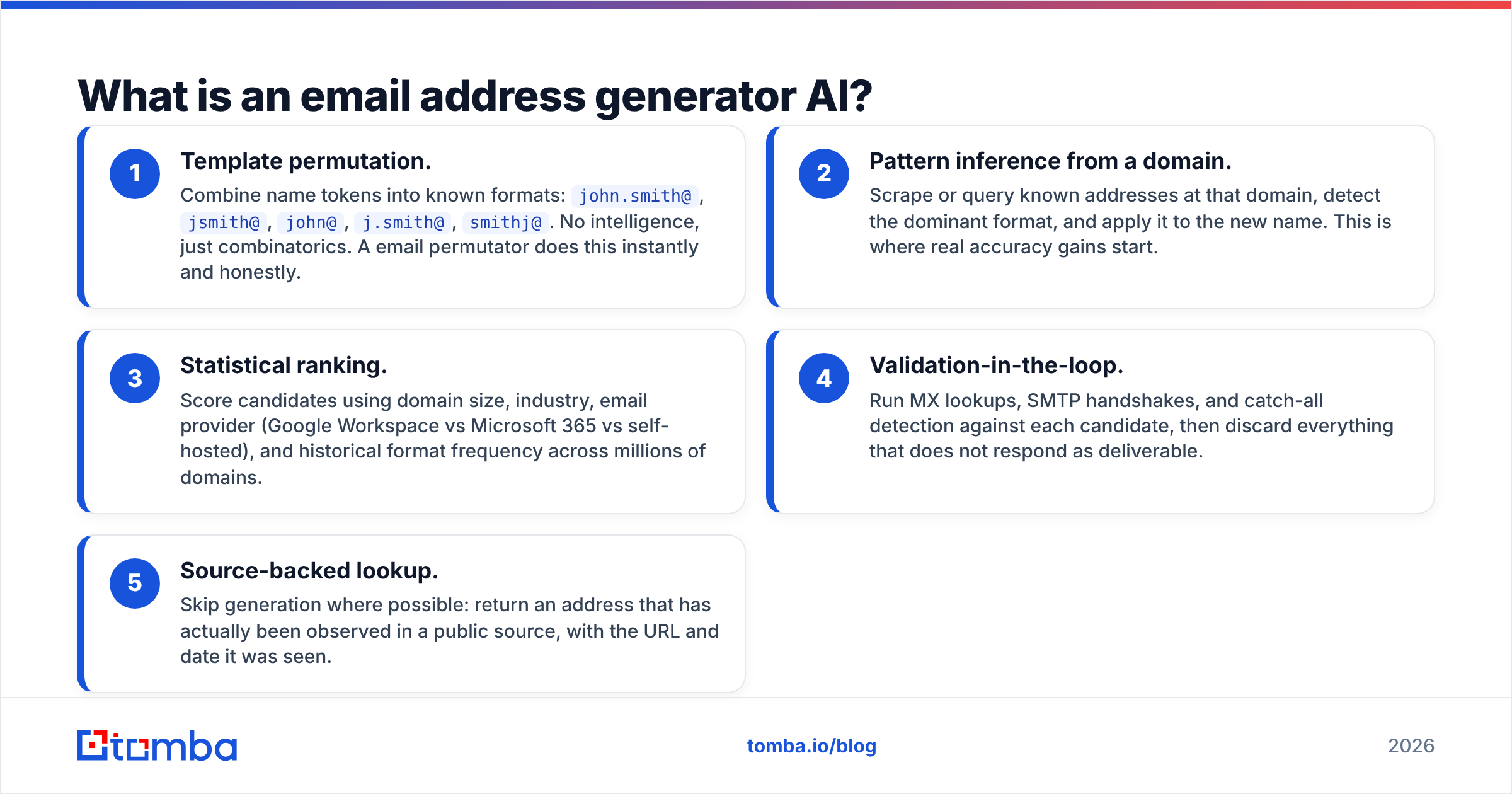 What is an email address generator AI?

1
Template permutation.
Combine name tokens into known formats: john.smith@, jsmith@, john@, j.smith@, smithj@. No intelligence, just combinatorics. A email permutator does this instantly and honestly.

2
Pattern inference from a domain.
Scrape or query known addresses at that domain, detect the dominant format, and apply it to the new name. This is where real accuracy gains start.

3
Statistical ranking.
Score candidates using domain size, industry, email provider (Google Workspace vs Microsoft 365 vs self-hosted), and historical format frequency across millions of domains.

4
Validation-in-the-loop.
Run MX lookups, SMTP handshakes, and catch-all detection against each candidate, then discard everything that does not respond as deliverable.

5
Source-backed lookup.
Skip generation where possible: return an address that has actually been observed in a public source, with the URL and date it was seen.

tomba
tomba.io/blog
2026